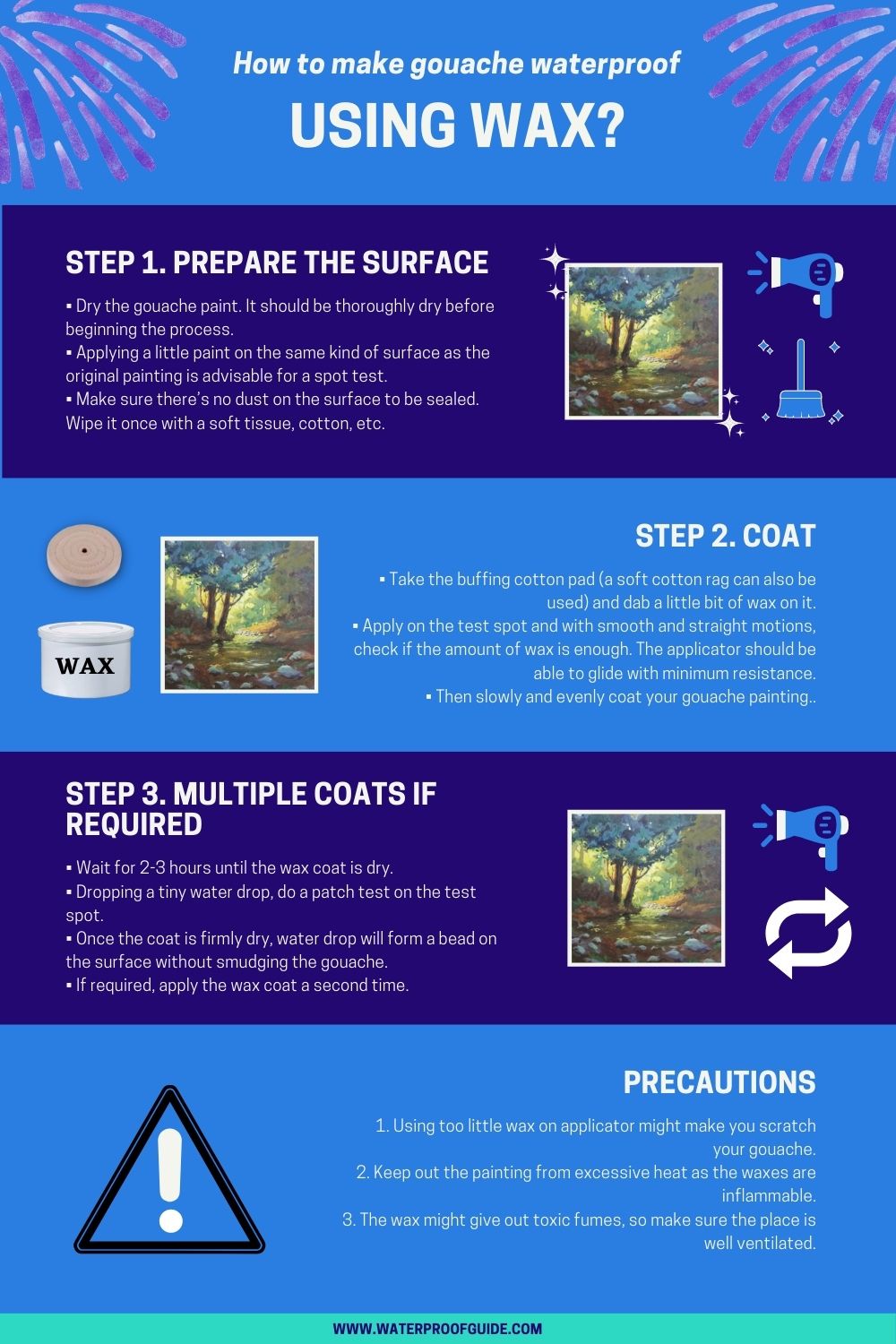 How to make gouache waterproof

USING WAX?

STEP 1. PREPARE THE SURFACE

▪ Dry the gouache paint. It should be thoroughly dry before beginning the process.
▪ Applying a little paint on the same kind of surface as the original painting is advisable for a spot test.
▪ Make sure there's no dust on the surface to be sealed. Wipe it once with a soft tissue, cotton, etc.

WAX

STEP 2. COAT

▪ Take the buffing cotton pad (a soft cotton rag can also be used) and dab a little bit of wax on it.
▪ Apply on the test spot and with smooth and straight motions, check if the amount of wax is enough. The applicator should be able to glide with minimum resistance.
▪ Then slowly and evenly coat your gouache painting..

STEP 3. MULTIPLE COATS IF REQUIRED

▪ Wait for 2-3 hours until the wax coat is dry.
▪ Dropping a tiny water drop, do a patch test on the test spot.
▪ Once the coat is firmly dry, water drop will form a bead on the surface without smudging the gouache.
▪ If required, apply the wax coat a second time.

PRECAUTIONS

1. Using too little wax on applicator might make you scratch your gouache.
2. Keep out the painting from excessive heat as the waxes are inflammable.
3. The wax might give out toxic fumes, so make sure the place is well ventilated.

WWW.WATERPROOFGUIDE.COM